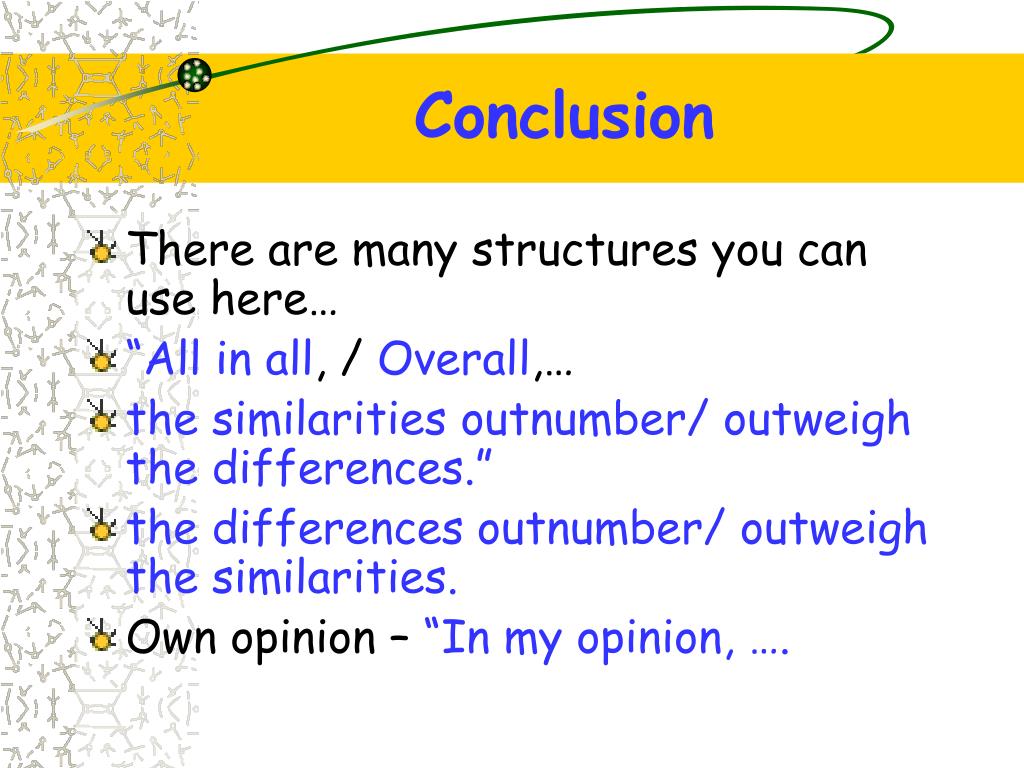 Conclusion

There are many structures you can use here…

“All in all, / Overall,…

the similarities outnumber/ outweigh the differences.”

the differences outnumber/ outweigh the similarities.

Own opinion – “In my opinion, ….